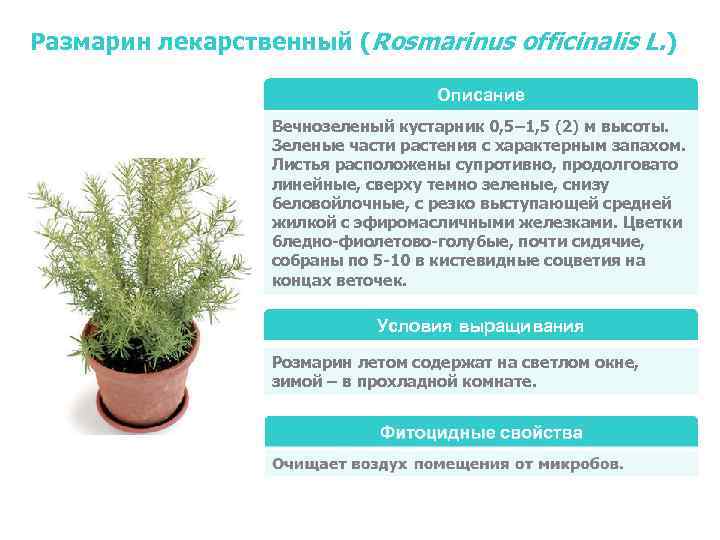 Размарин лекарственный (Rosmarinus officinalis L.)

Описание

Вечнозеленый кустарник 0,5–1,5 (2) м высоты. Зеленые части растения с характерным запахом. Листья расположены супротивно, продолговато линейные, сверху темно зеленые, снизу беловойлочные, с резко выступающей средней жилкой с эфиромасличными железками. Цветки бледно-фиолетово-голубые, почти сидячие, собраны по 5-10 в кистевидные соцветия на концах веточек.

Условия выращивания

Розмарин летом содержат на светлом окне, зимой – в прохладной комнате.

Фитоцидные свойства

Очищает воздух помещения от микробов.